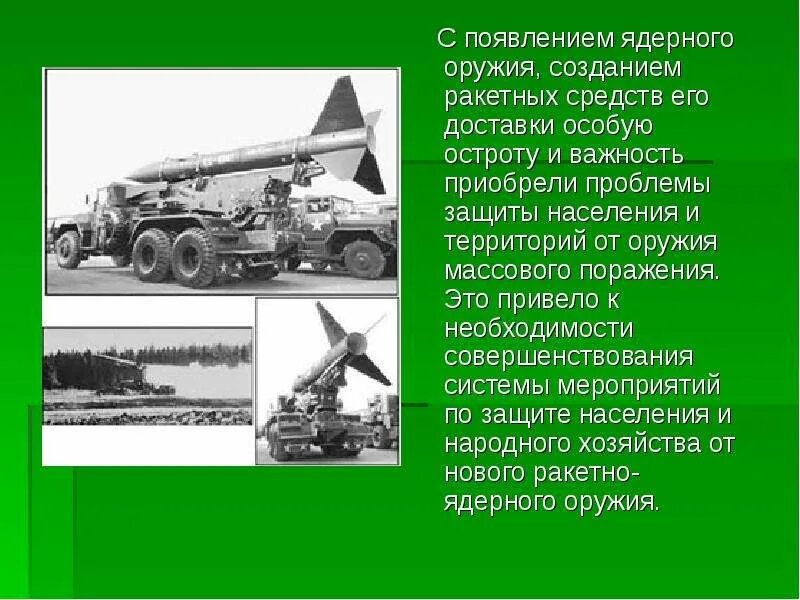 С появлением ядерного оружия, созданием ракетных средств его доставки особую остроту и важность приобрели проблемы защиты населения и территорий от оружия массового поражения. Это привело к необходимости совершенствования системы мероприятий по защите населения и народного хозяйства от нового ракетно-ядерного оружия.